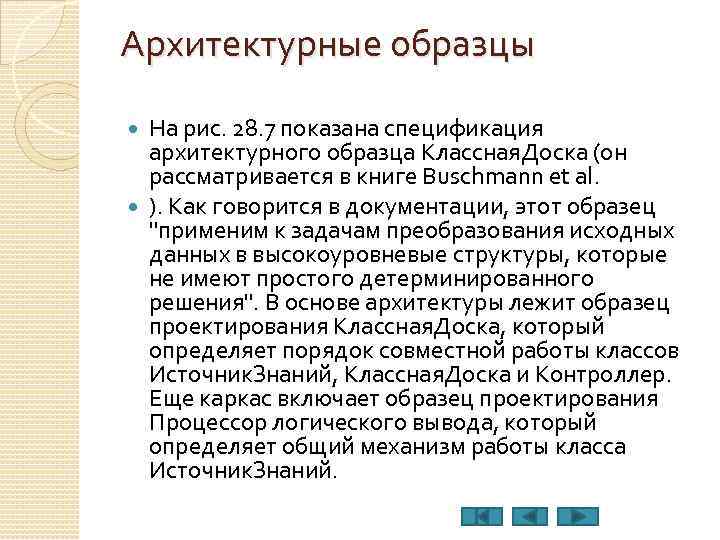 Архитектурные образцы

На рис. 28.7 показана спецификация архитектурного образца КласснаяДоска (он рассматривается в книге Buschmann et al.

). Как говорится в документации, этот образец "применим к задачам преобразования исходных данных в высокоуровневые структуры, которые не имеют простого детерминированного решения". В основе архитектуры лежит образец проектирования КласснаяДоска, который определяет порядок совместной работы классов ИсточникЗнаний, КласснаяДоска и Контроллер. Еще каркас включает образец проектирования Процессор логического вывода, который определяет общий механизм работы класса ИсточникЗнаний.